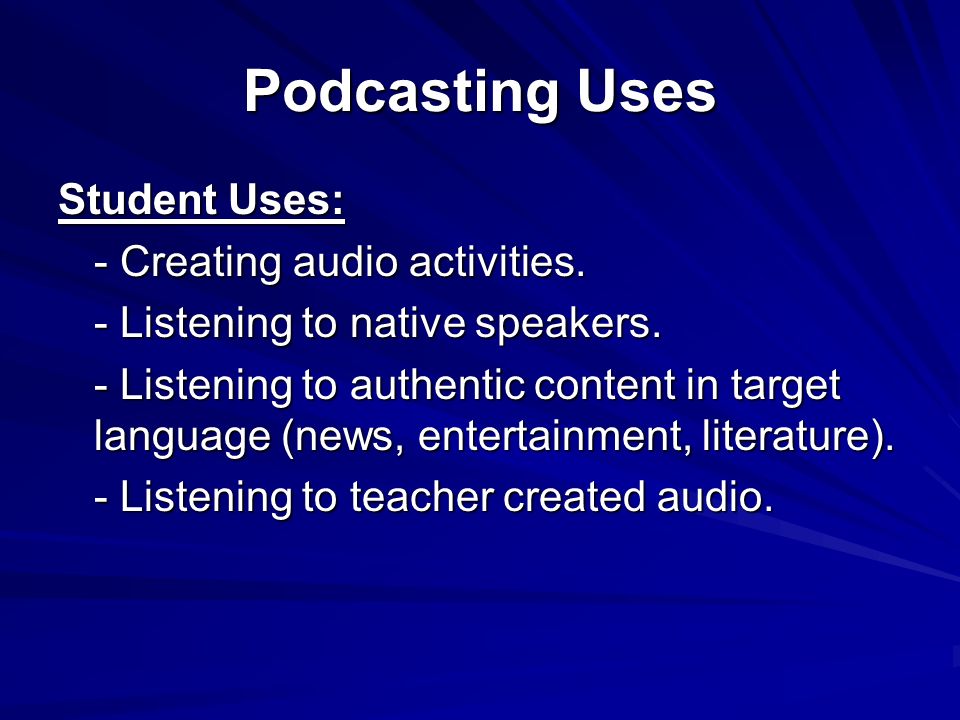 Podcasting Uses

Student Uses:

- Creating audio activities.

- Listening to native speakers.

- Listening to authentic content in target language (news, entertainment, literature).

- Listening to teacher created audio.